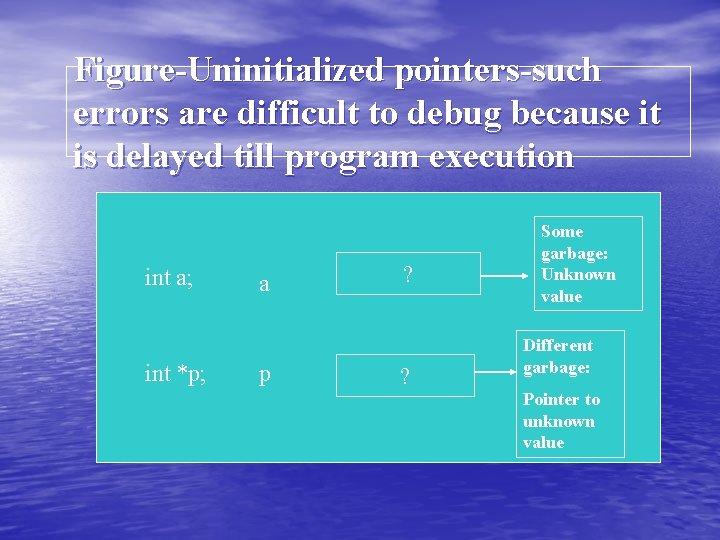 Figure-Uninitialized pointers-such errors are difficult to debug because it is delayed till program execution

int a; a ? Some garbage: Unknown value

int *p; p ? Different garbage:

Pointer to unknown value